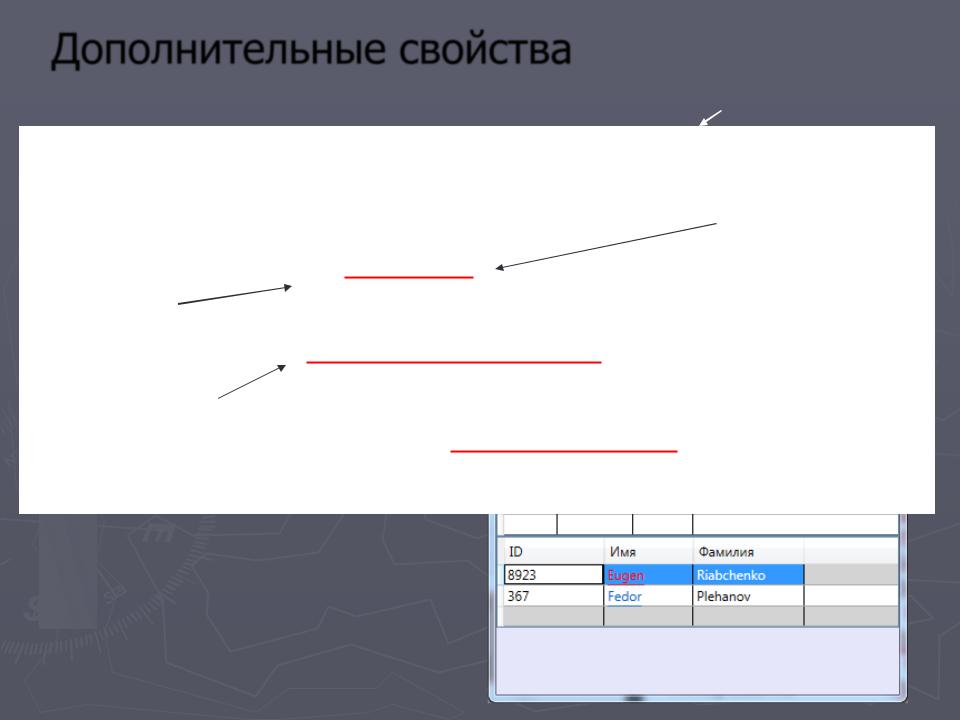 Дополнительные свойства

| ID | Имя | Фамилия |
|---|---|---|
| 8923 | Eugen | Riabchenko |
| 367 | Fedor | Plehanov |